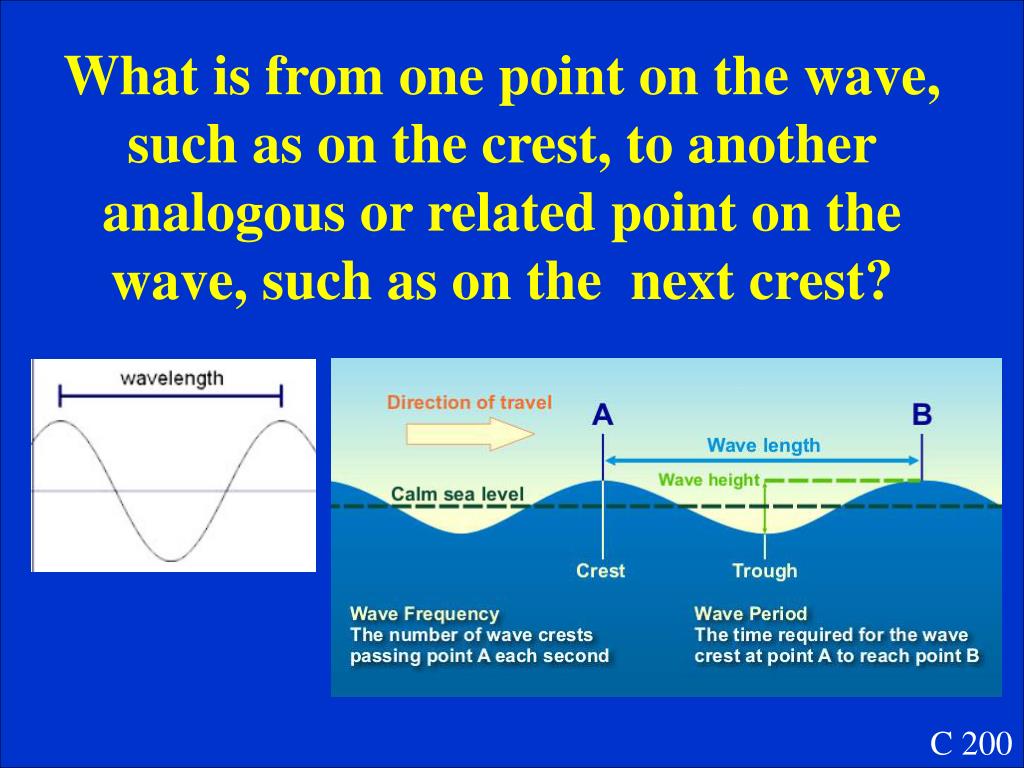 What is from one point on the wave, such as on the crest, to another analogous or related point on the wave, such as on the next crest?

wavelength

Direction of travel

A

B

Wave length

Wave height

Calm sea level

Crest

Trough

Wave Frequency
The number of wave crests passing point A each second

Wave Period
The time required for the wave crest at point A to reach point B

C 200